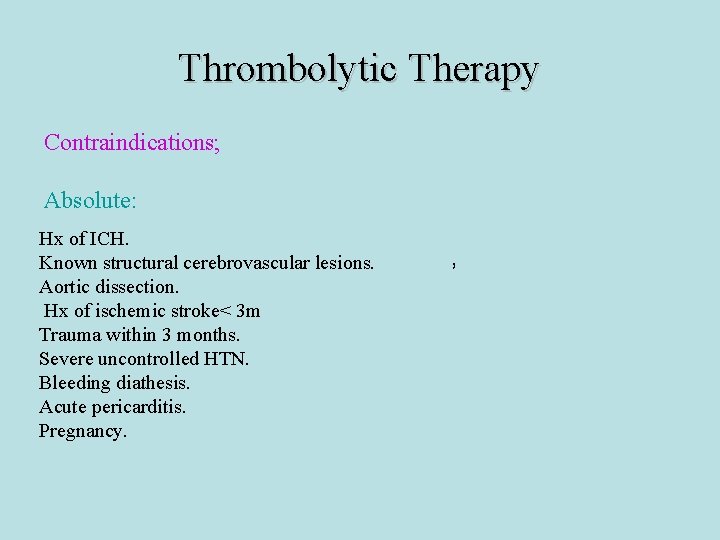 Thrombolytic Therapy

Contraindications;

Absolute:

Hx of ICH.
Known structural cerebrovascular lesions. ,
Aortic dissection.
Hx of ischemic stroke< 3m
Trauma within 3 months.
Severe uncontrolled HTN.
Bleeding diathesis.
Acute pericarditis.
Pregnancy.